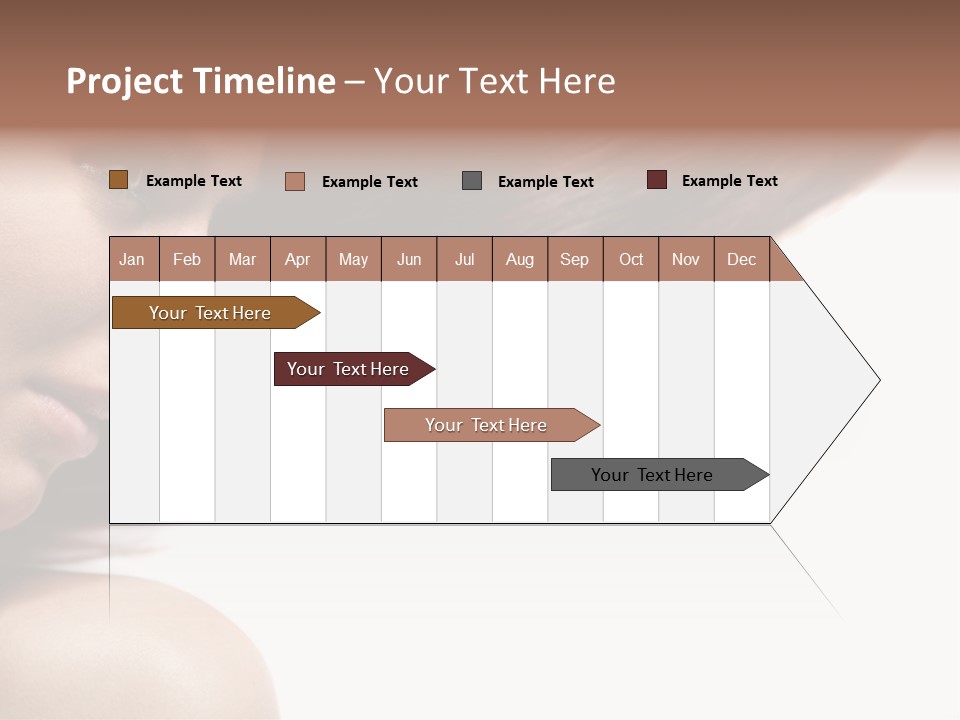 Project Timeline – Your Text Here

Example Text Example Text Example Text Example Text

Jan Feb Mar Apr May Jun Jul Aug Sep Oct Nov Dec

Your Text Here

Your Text Here

Your Text Here

Your Text Here